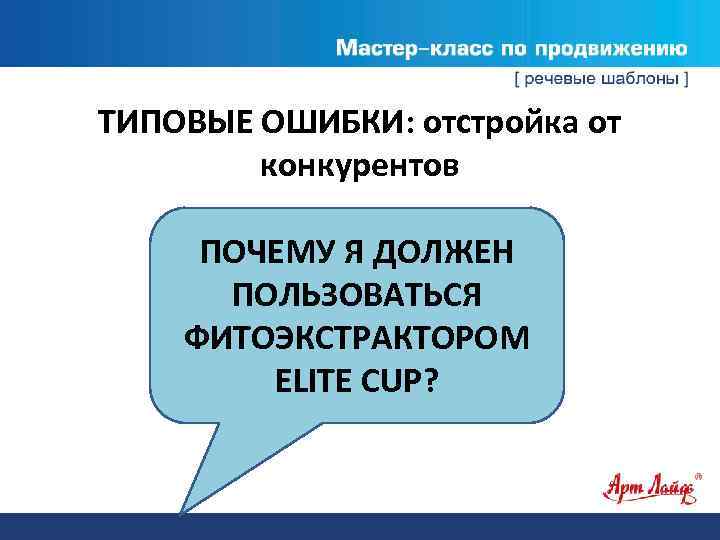 Мастер–класс по продвижению
[ речевые шаблоны ]

ТИПОВЫЕ ОШИБКИ: отстройка от конкурентов

ПОЧЕМУ Я ДОЛЖЕН ПОЛЬЗОВАТЬСЯ ФИТОЭКСТРАКТОРОМ ELITE CUP?

Арт Лайф®